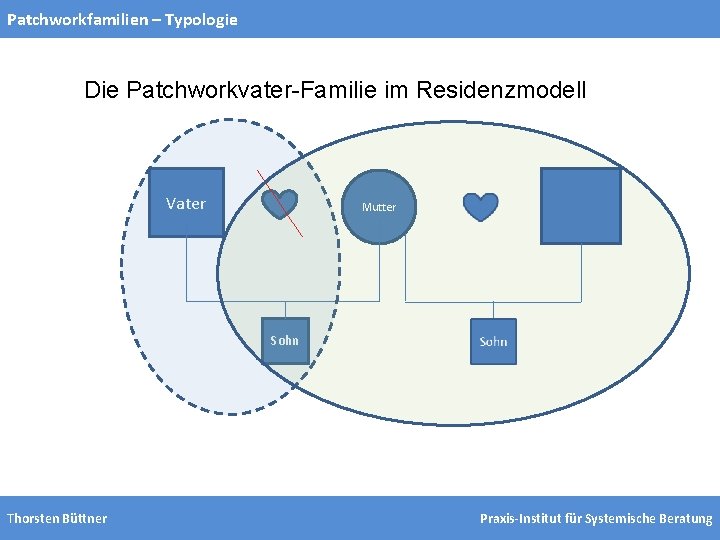 Patchworkfamilien – Typologie

Die Patchworkvater-Familie im Residenzmodell

Vater

Mutter

Sohn

Sohn

Thorsten Büttner

Praxis-Institut für Systemische Beratung